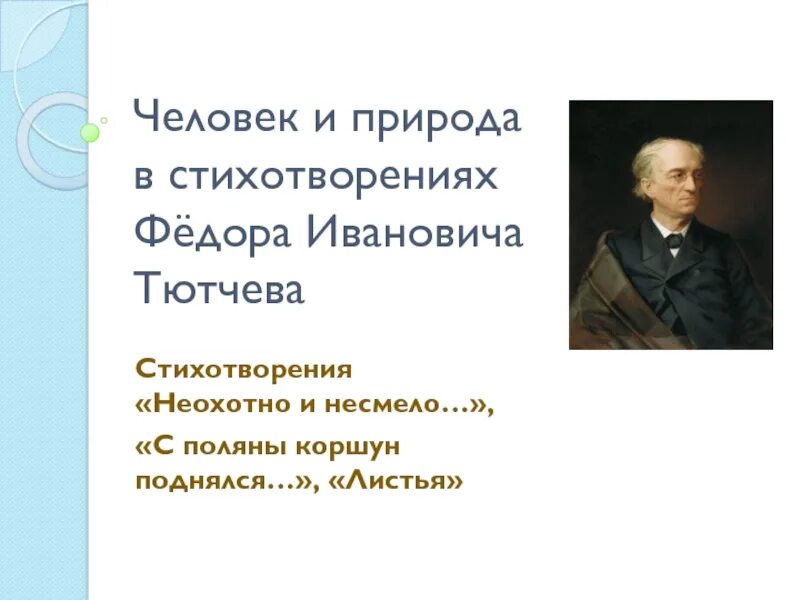 Человек и природа в стихотворениях Фёдора Ивановича Тютчева

Стихотворения «Неохотно и несмело…»,

«С поляны коршун поднялся…», «Листья»